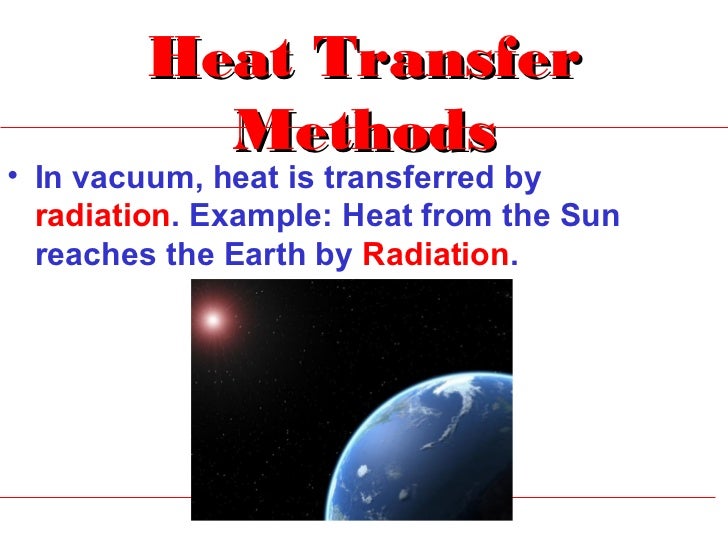 Heat Transfer Methods

• In vacuum, heat is transferred by radiation. Example: Heat from the Sun reaches the Earth by Radiation.